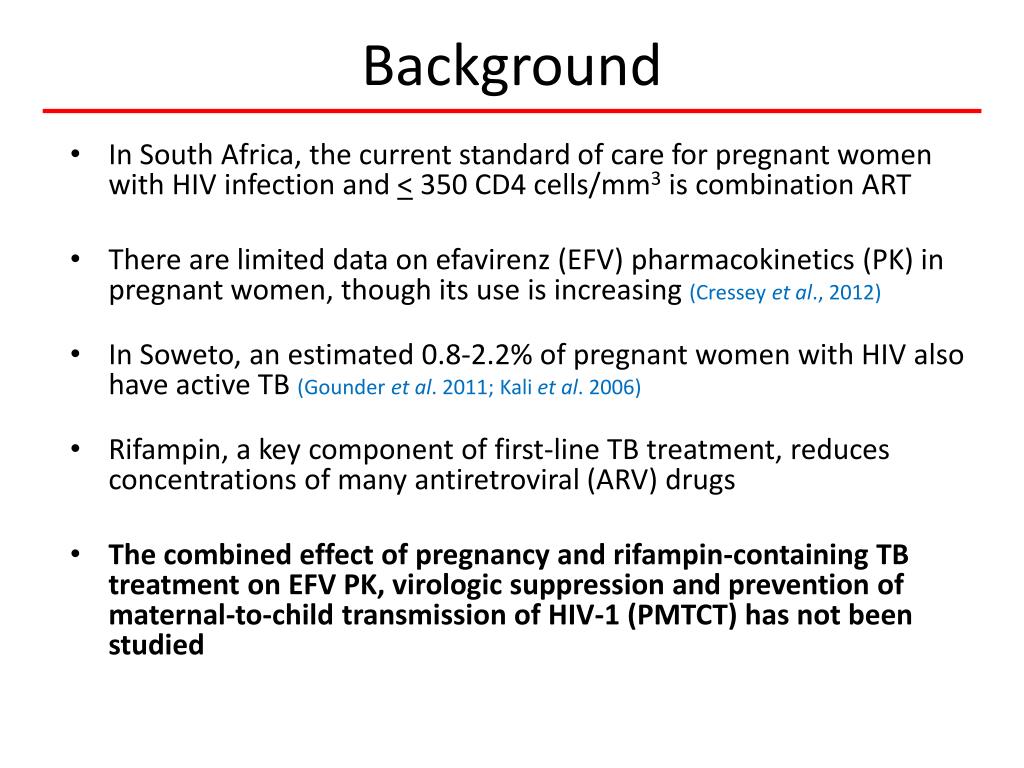 Background

• In South Africa, the current standard of care for pregnant women with HIV infection and $\leq$ 350 CD4 cells/mm$^3$ is combination ART

• There are limited data on efavirenz (EFV) pharmacokinetics (PK) in pregnant women, though its use is increasing (Cressey et al., 2012)

• In Soweto, an estimated 0.8-2.2% of pregnant women with HIV also have active TB (Gounder et al. 2011; Kali et al. 2006)

• Rifampin, a key component of first-line TB treatment, reduces concentrations of many antiretroviral (ARV) drugs

• The combined effect of pregnancy and rifampin-containing TB treatment on EFV PK, virologic suppression and prevention of maternal-to-child transmission of HIV-1 (PMTCT) has not been studied